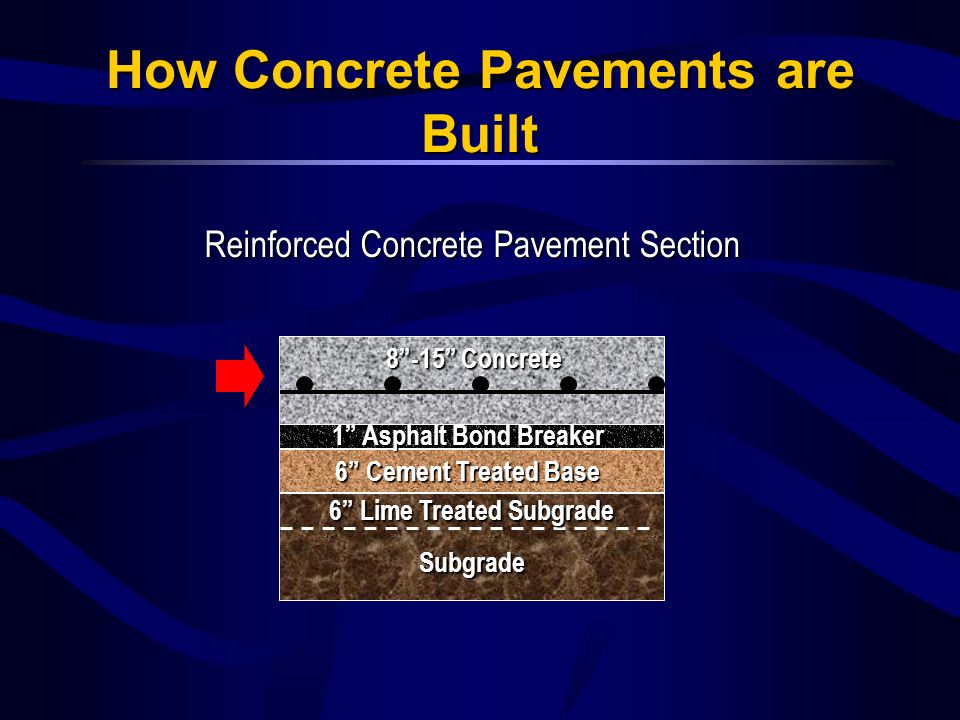 How Concrete Pavements are Built

Reinforced Concrete Pavement Section

8”-15” Concrete

1” Asphalt Bond Breaker

6” Cement Treated Base

6” Lime Treated Subgrade

Subgrade